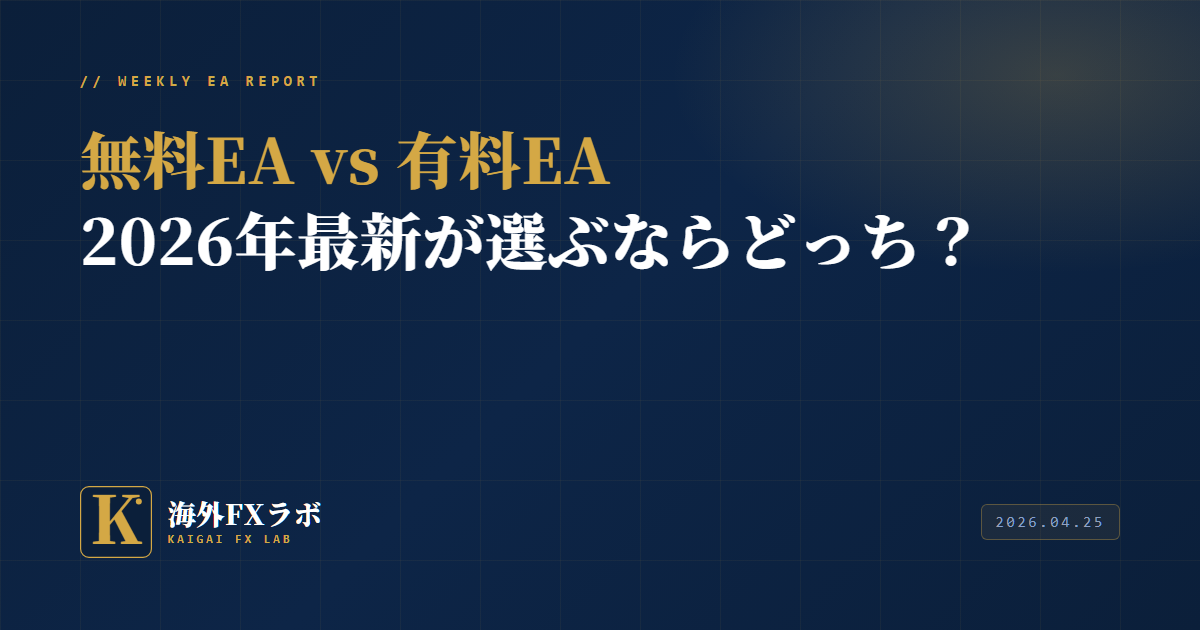 // WEEKLY EA REPORT

無料EA vs 有料EA
2026年最新が選ぶならどっち？

K

海外FXラボ
KAIGAI FX LAB

2026.04.25